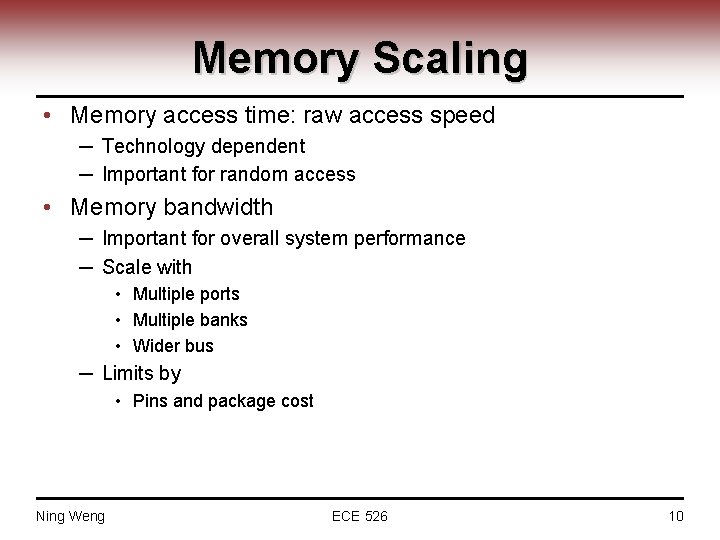 Memory Scaling

• Memory access time: raw access speed
– Technology dependent
– Important for random access

• Memory bandwidth
– Important for overall system performance
– Scale with
• Multiple ports
• Multiple banks
• Wider bus
– Limits by
• Pins and package cost

Ning Weng
ECE 526
10